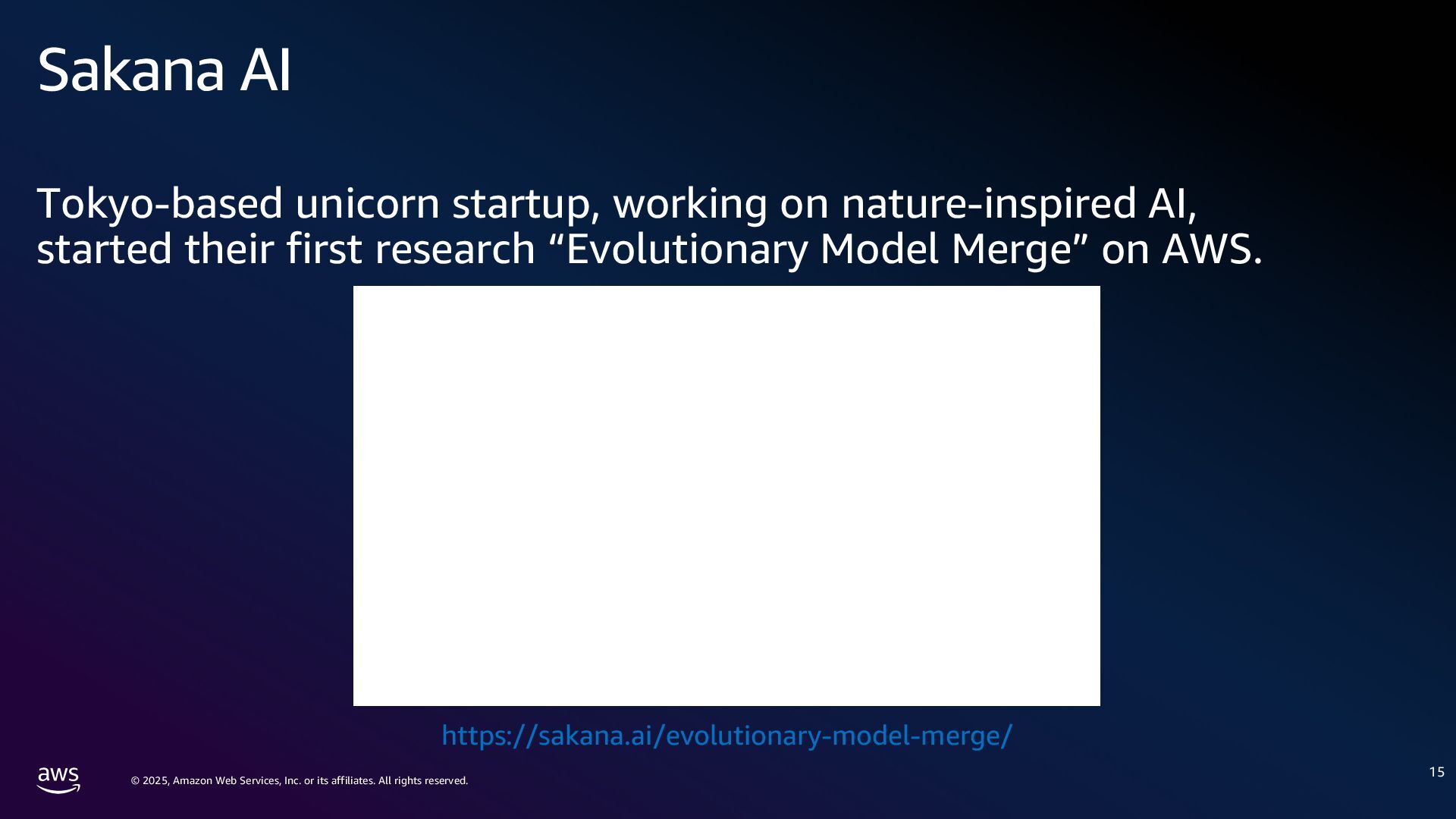 Sakana AI

Tokyo-based unicorn startup, working on nature-inspired AI, started their first research “Evolutionary Model Merge” on AWS.

https://sakana.ai/evolutionary-model-merge/

aws

© 2025, Amazon Web Services, Inc. or its affiliates. All rights reserved.

15